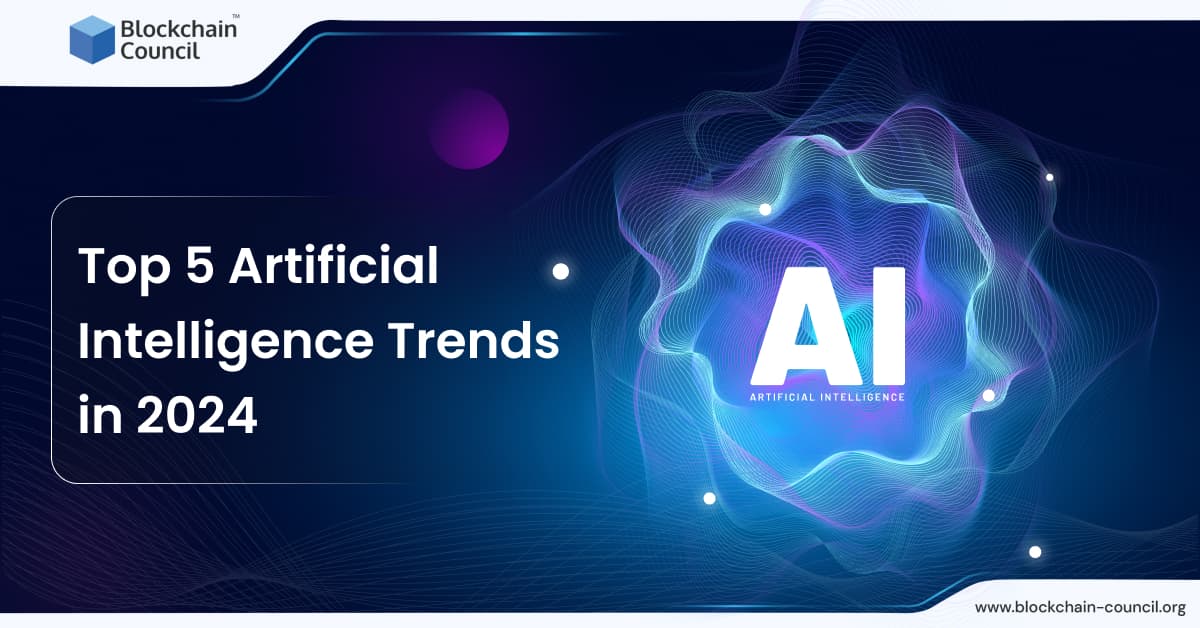 Blockchain Council™

Top 5 Artificial Intelligence Trends in 2024

AI
ARTIFICIAL INTELLIGENCE

www.blockchain-council.org